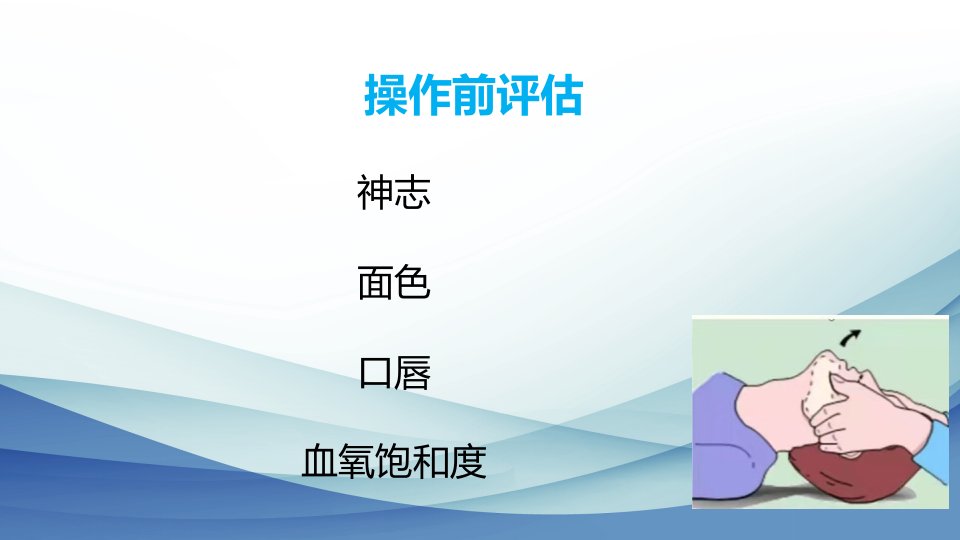 操作前评估

神志

面色

口唇

血氧饱和度